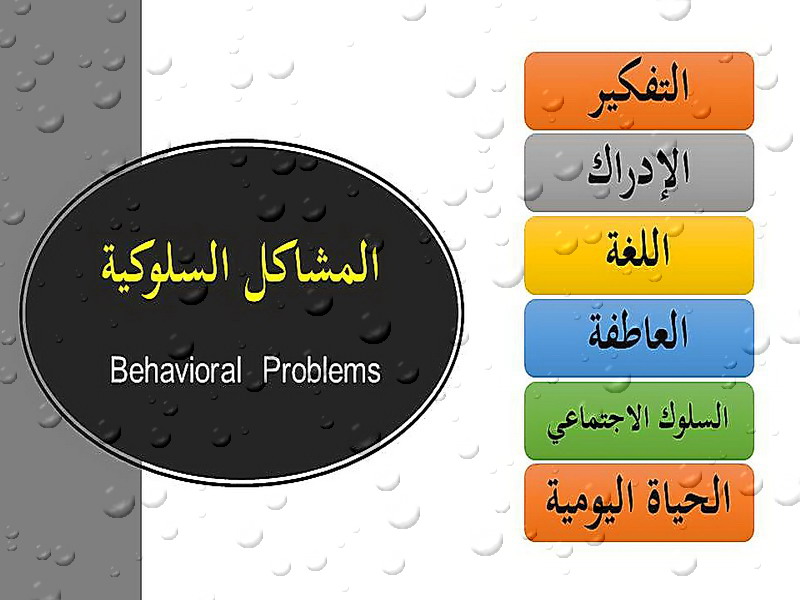 المشاكل السلوكية

Behavioral Problems

التفكير

الإدراك

اللغة

العاطفة

السلوك الاجتماعي

الحياة اليومية